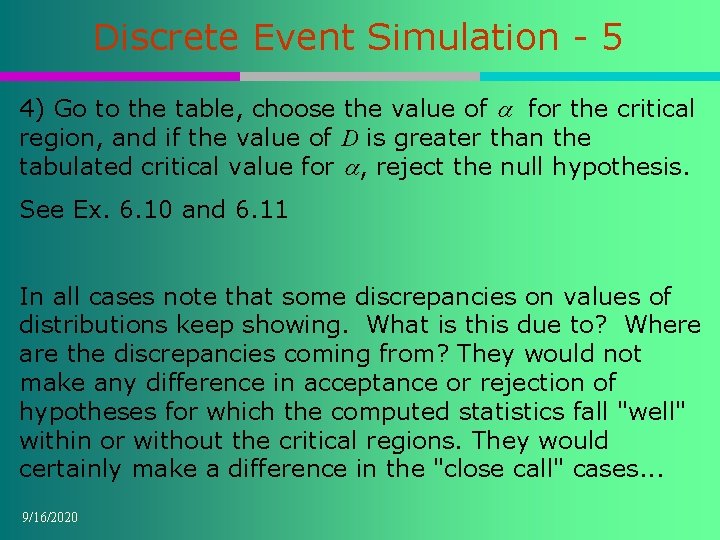 Discrete Event Simulation - 5

4) Go to the table, choose the value of $\alpha$ for the critical region, and if the value of $D$ is greater than the tabulated critical value for $\alpha$, reject the null hypothesis.

See Ex. 6.10 and 6.11

In all cases note that some discrepancies on values of distributions keep showing. What is this due to? Where are the discrepancies coming from? They would not make any difference in acceptance or rejection of hypotheses for which the computed statistics fall "well" within or without the critical regions. They would certainly make a difference in the "close call" cases...

9/16/2020